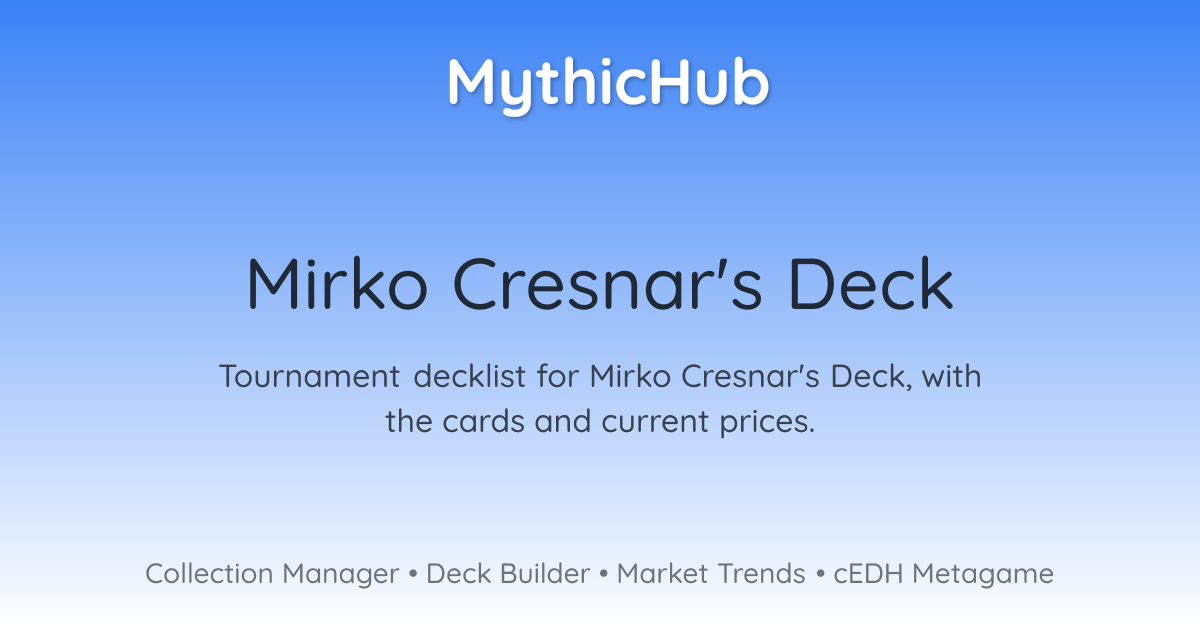 MythicHub

Mirko Cresnar's Deck

Tournament decklist for Mirko Cresnar's Deck, with the cards and current prices.

Collection Manager • Deck Builder • Market Trends • cEDH Metagame